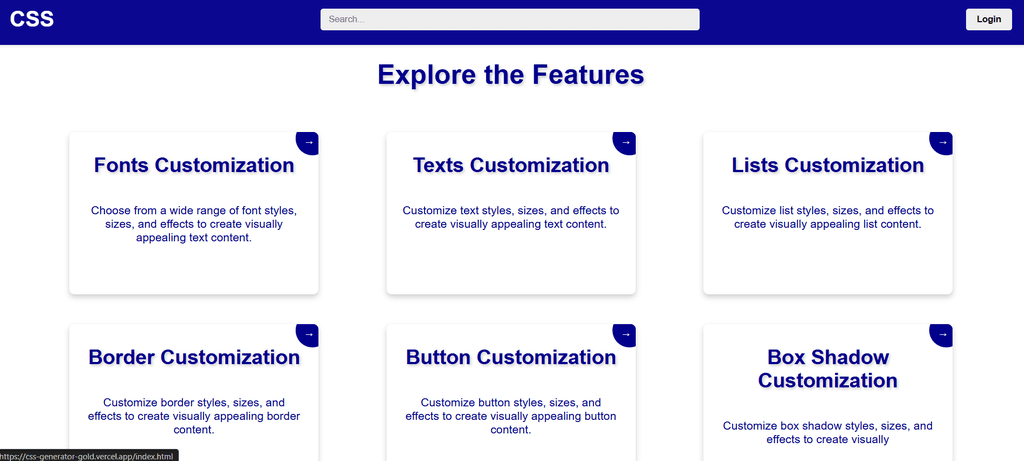 CSS

Search...

Login

Explore the Features

→

Fonts Customization

Choose from a wide range of font styles, sizes, and effects to create visually appealing text content.

→

Texts Customization

Customize text styles, sizes, and effects to create visually appealing text content.

→

Lists Customization

Customize list styles, sizes, and effects to create visually appealing list content.

→

Border Customization

Customize border styles, sizes, and effects to create visually appealing border content.

→

Button Customization

Customize button styles, sizes, and effects to create visually appealing button content.

→

Box Shadow Customization

Customize box shadow styles, sizes, and effects to create visually

https://css-generator-gold.vercel.app/index.html